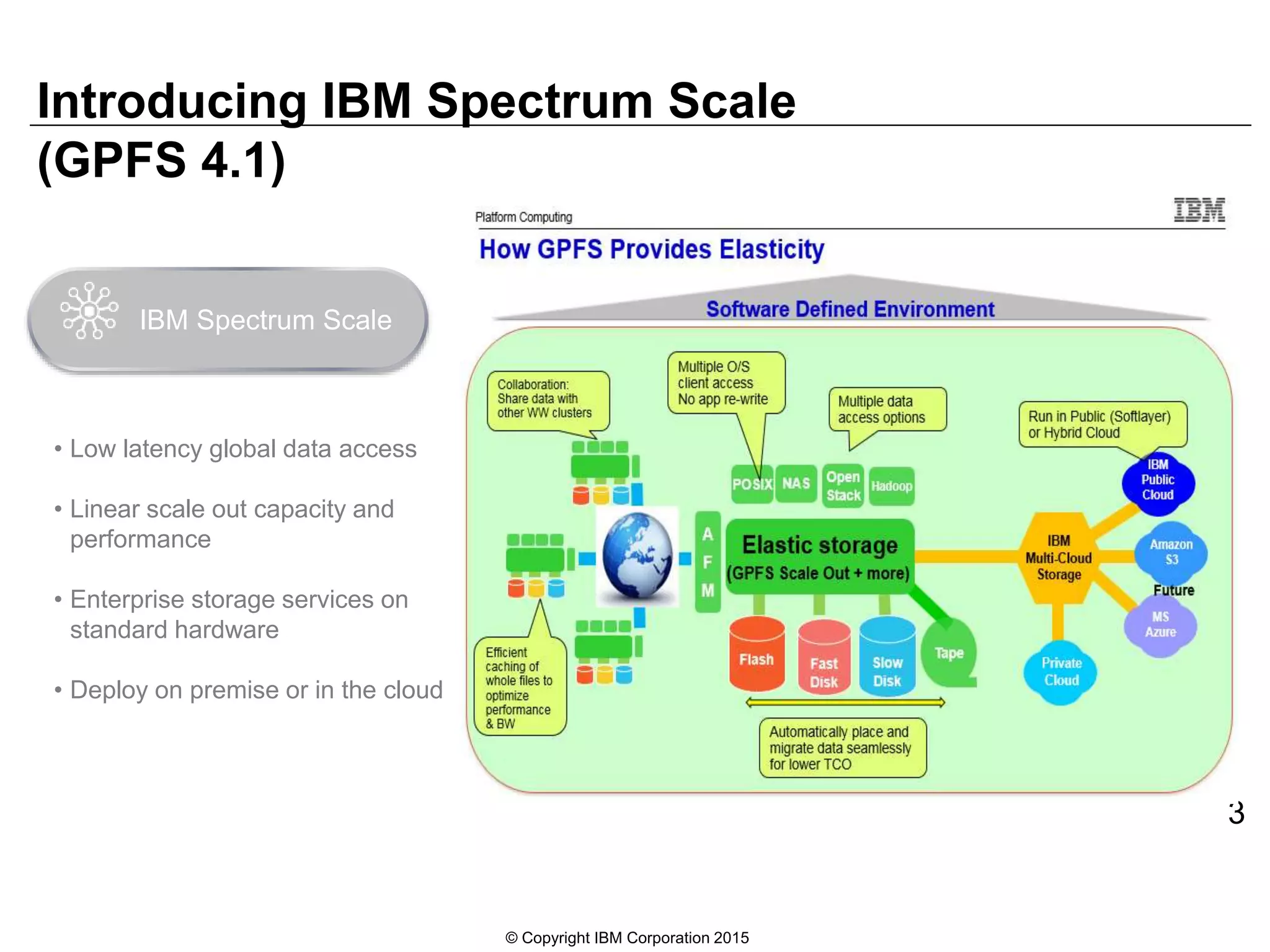 Introducing IBM Spectrum Scale (GPFS 4.1)

IBM Spectrum Scale

• Low latency global data access

• Linear scale out capacity and performance

• Enterprise storage services on standard hardware

• Deploy on premise or in the cloud

Platform Computing

IBM

How GPFS Provides Elasticity

Software Defined Environment

Collaboration: Share data with other WW clusters

Multiple O/S client access No app re-write

Multiple data access options

Run in Public (Softlayer) or Hybrid Cloud

POSIX NAS Open Stack Hadoop

IBM Public Cloud

A F M

Elastic storage (GPFS Scale Out + more)

IBM Multi-Cloud Storage

Amazon S3

Future

MS Azure

Efficient caching of whole files to optimize performance & BW

Flash

Fast Disk

Slow Disk

Tape

Private Cloud

Automatically place and migrate data seamlessly for lower TCO

3

© Copyright IBM Corporation 2015